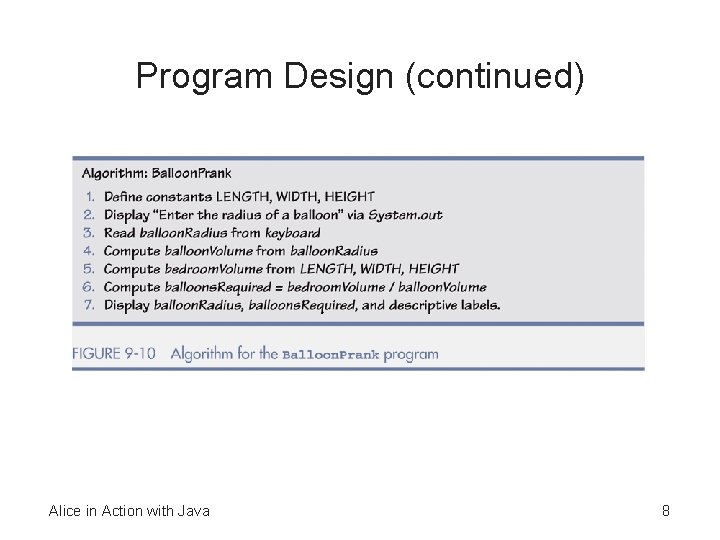 Program Design (continued)

Algorithm: BalloonPrank

1. Define constants LENGTH, WIDTH, HEIGHT
2. Display "Enter the radius of a balloon" via System.out
3. Read balloonRadius from keyboard
4. Compute balloonVolume from balloonRadius
5. Compute bedroomVolume from LENGTH, WIDTH, HEIGHT
6. Compute balloonsRequired = bedroomVolume / balloonVolume
7. Display balloonRadius, balloonsRequired, and descriptive labels.

FIGURE 9-10 Algorithm for the BalloonPrank program

Alice in Action with Java

8